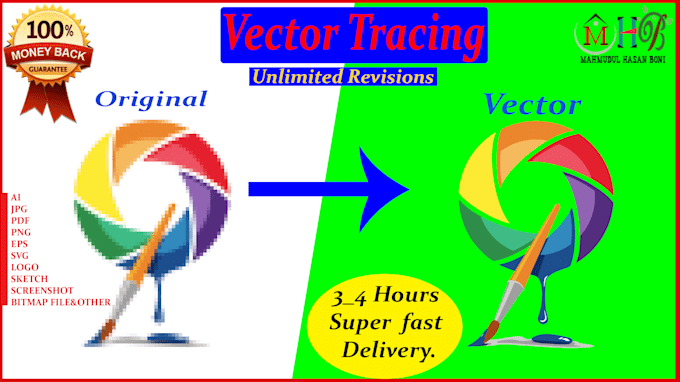 100%
MONEY BACK
GUARANTEE

Vector Tracing

Unlimited Revisions

MHB
MAHMUDUL HASAN BONI

Original

Vector

AI
JPG
PDF
PNG
EPS
SVG
LOGO
SKETCH
SCREENSHOT
BITMAP FILE&OTHER

3_4 Hours Super fast Delivery.